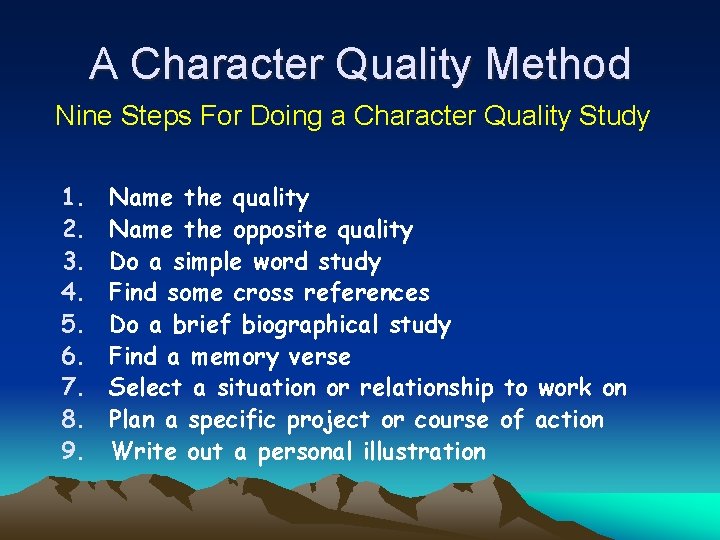 A Character Quality Method

Nine Steps For Doing a Character Quality Study

1. Name the quality
2. Name the opposite quality
3. Do a simple word study
4. Find some cross references
5. Do a brief biographical study
6. Find a memory verse
7. Select a situation or relationship to work on
8. Plan a specific project or course of action
9. Write out a personal illustration